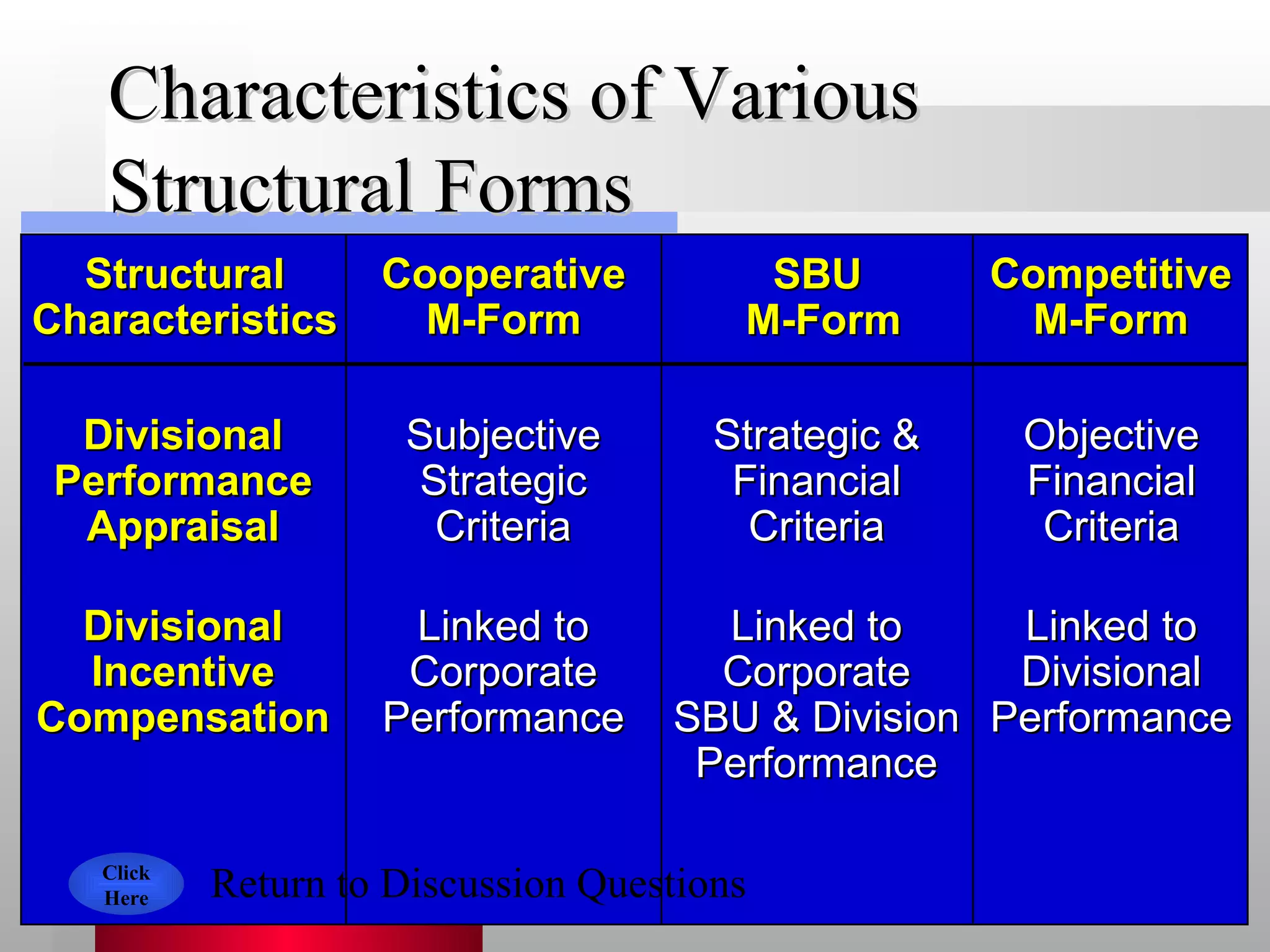 Characteristics of Various Structural Forms

| Structural Characteristics | Cooperative M-Form | SBU M-Form | Competitive M-Form |
|---|---|---|---|
| Divisional Performance Appraisal | Subjective Strategic Criteria | Strategic & Financial Criteria | Objective Financial Criteria |
| Divisional Incentive Compensation | Linked to Corporate Performance | Linked to Corporate SBU & Division Performance | Linked to Divisional Performance |

Click Here

Return to Discussion Questions